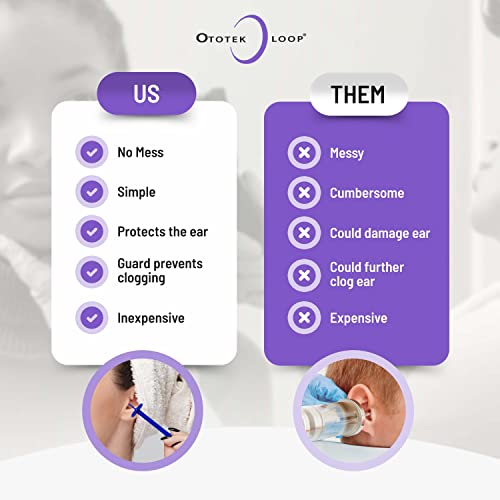 OTOTEK LOOP®

US

No Mess

Simple

Protects the ear

Guard prevents clogging

Inexpensive

THEM

Messy

Cumbersome

Could damage ear

Could further clog ear

Expensive